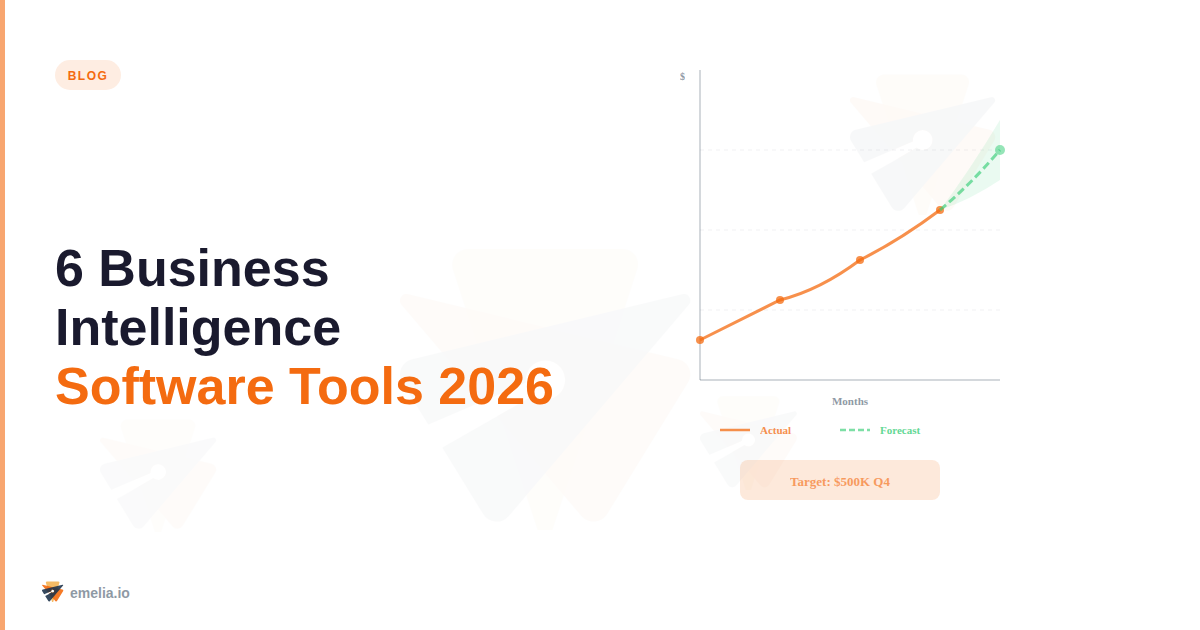 BLOG

6 Business Intelligence Software Tools 2026

$

Months

Actual

Forecast

Target: $500K Q4

emelia.io